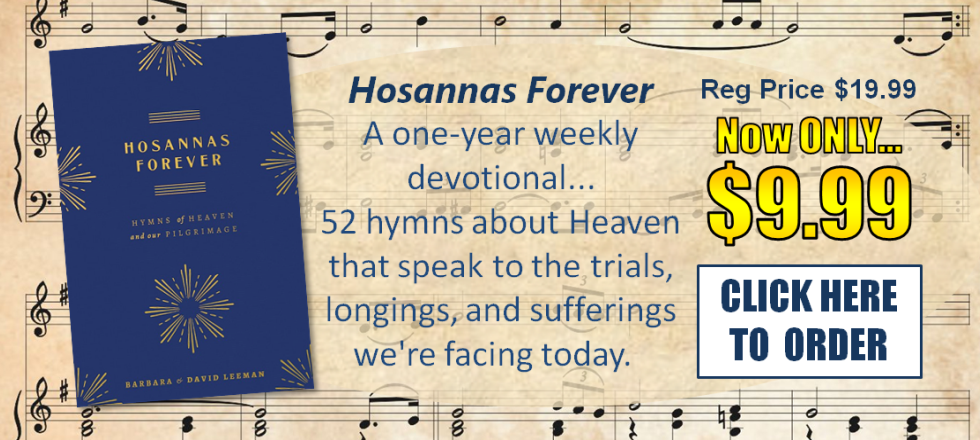 HOSANNAS FOREVER

HYMNS of HEAVEN and our PILGRIMAGE

BARBARA & DAVID LEEMAN

Hosannas Forever

A one-year weekly devotional... 52 hymns about Heaven that speak to the trials, longings, and sufferings we're facing today.

Reg Price $19.99

Now ONLY...

$9.99

CLICK HERE TO ORDER